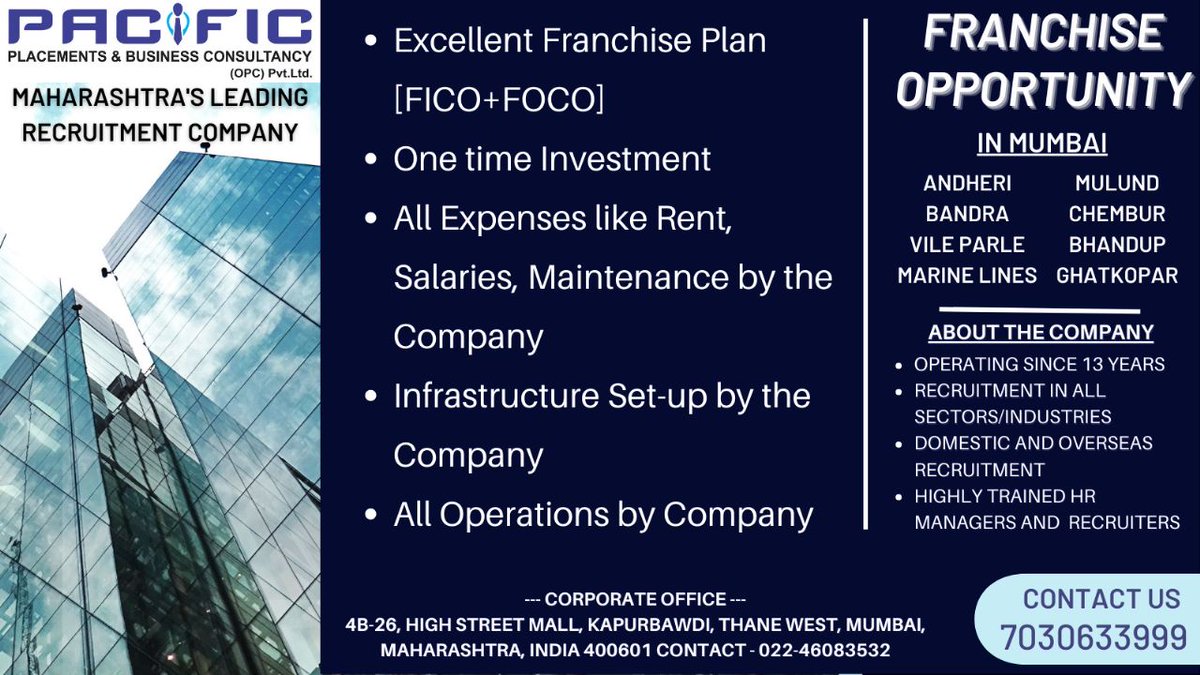 PACIFIC
PLACEMENTS & BUSINESS CONSULTANCY
(OPC) Pvt.Ltd.
MAHARASHTRA'S LEADING RECRUITMENT COMPANY

- Excellent Franchise Plan [FICO+FOCO]
- One time Investment
- All Expenses like Rent, Salaries, Maintenance by the Company
- Infrastructure Set-up by the Company
- All Operations by Company

FRANCHISE OPPORTUNITY

IN MUMBAI

ANDHERI
BANDRA
VILE PARLE
MARINE LINES

MULUND
CHEMBUR
BHANDUP
GHATKOPAR

ABOUT THE COMPANY

- OPERATING SINCE 13 YEARS
- RECRUITMENT IN ALL SECTORS/INDUSTRIES
- DOMESTIC AND OVERSEAS RECRUITMENT
- HIGHLY TRAINED HR MANAGERS AND RECRUITERS

--- CORPORATE OFFICE ---
4B-26, HIGH STREET MALL, KAPURBAWDI, THANE WEST, MUMBAI, MAHARASHTRA, INDIA 400601 CONTACT - 022-46083532

CONTACT US
7030633999